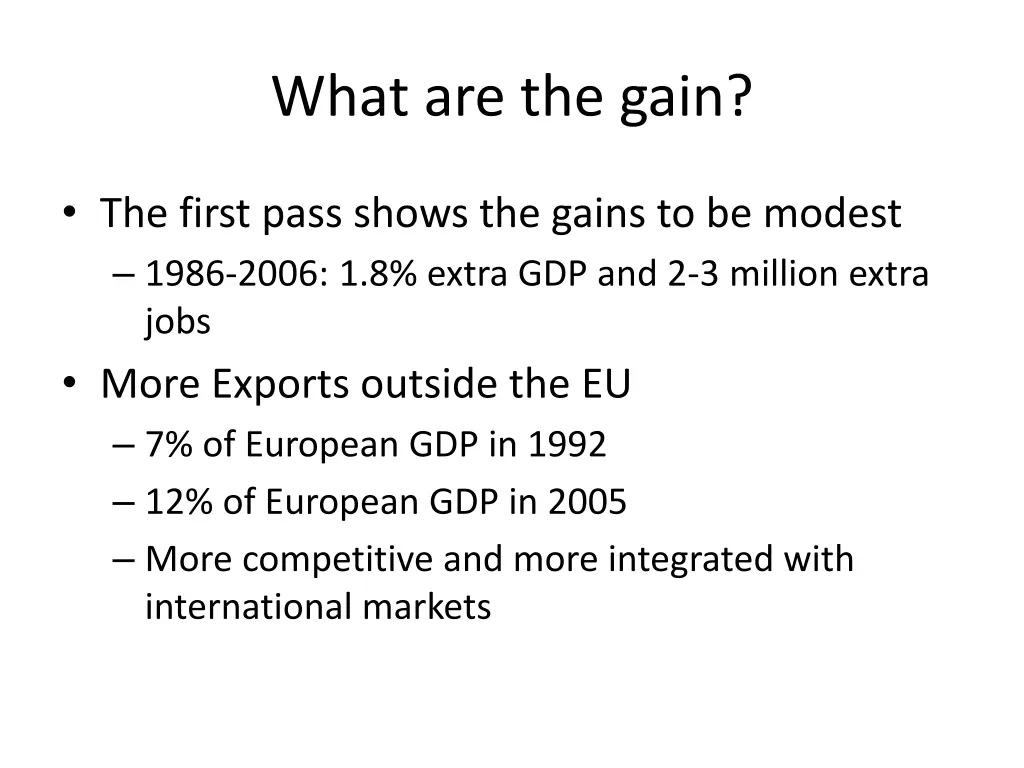 What are the gain?

• The first pass shows the gains to be modest
– 1986-2006: 1.8% extra GDP and 2-3 million extra jobs

• More Exports outside the EU
– 7% of European GDP in 1992
– 12% of European GDP in 2005
– More competitive and more integrated with international markets